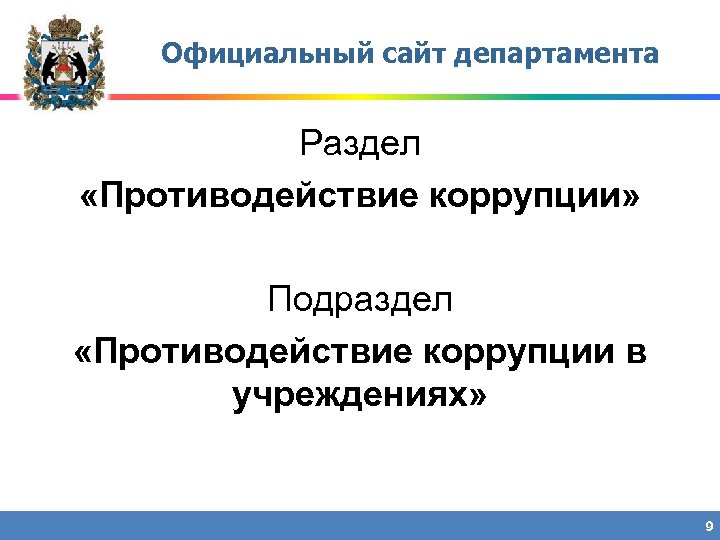 Официальный сайт департамента

Раздел

«Противодействие коррупции»

Подраздел

«Противодействие коррупции в учреждениях»

9